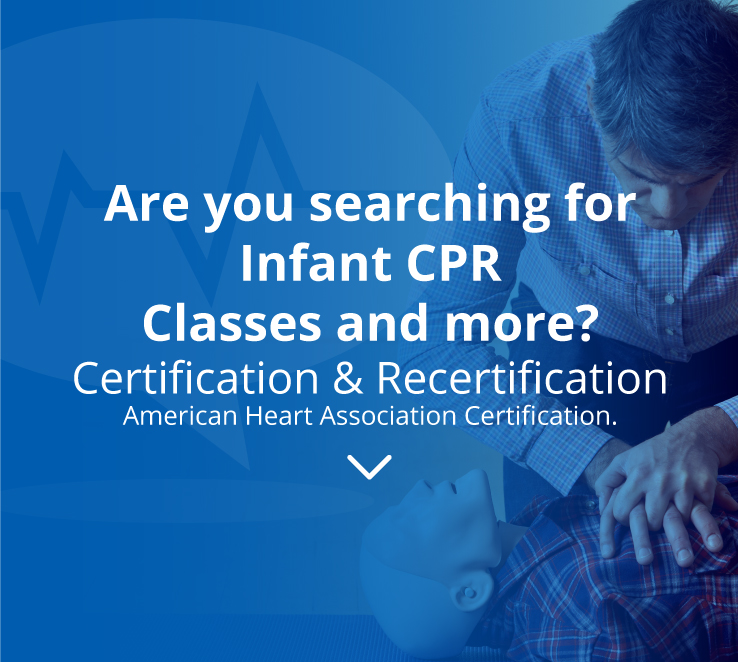 Are you searching for Infant CPR Classes and more?

Certification & Recertification

American Heart Association Certification.